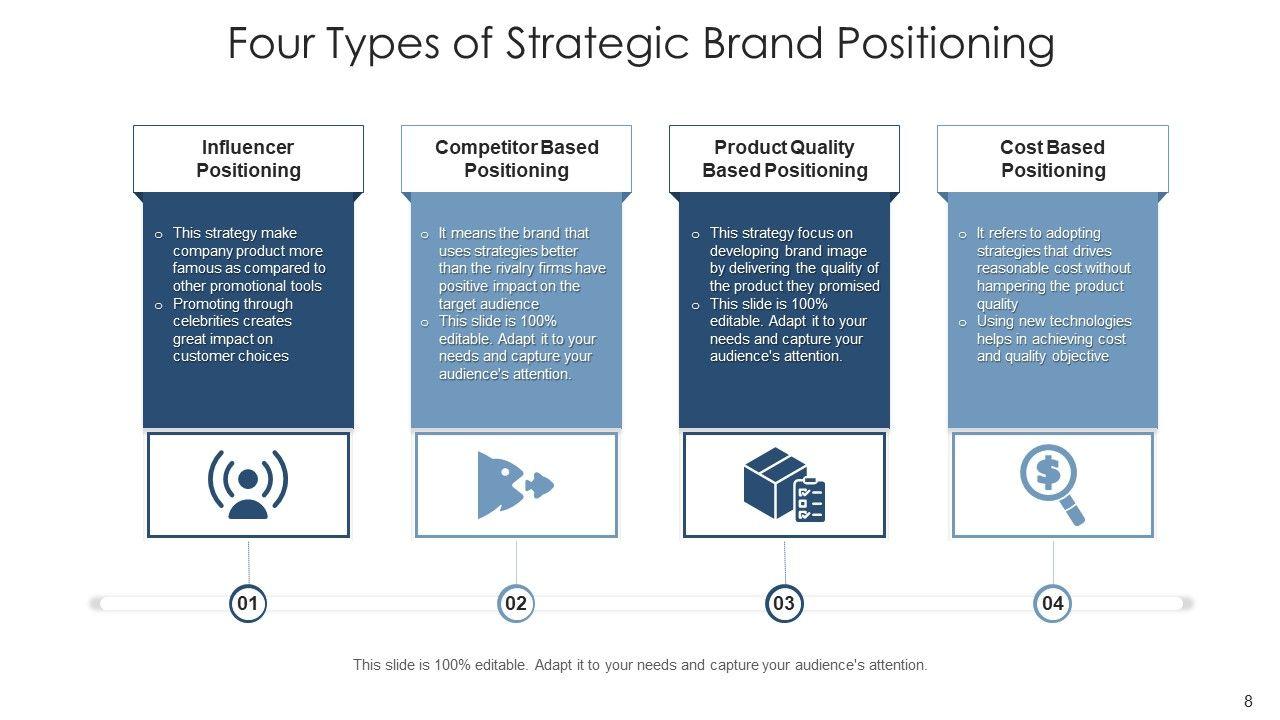 Four Types of Strategic Brand Positioning

Influencer Positioning

o This strategy make company product more famous as compared to other promotional tools
o Promoting through celebrities creates great impact on customer choices

01

Competitor Based Positioning

o It means the brand that uses strategies better than the rivalry firms have positive impact on the target audience
o This slide is 100% editable. Adapt it to your needs and capture your audience's attention.

02

Product Quality Based Positioning

o This strategy focus on developing brand image by delivering the quality of the product they promised
o This slide is 100% editable. Adapt it to your needs and capture your audience's attention.

03

Cost Based Positioning

o It refers to adopting strategies that drives reasonable cost without hampering the product quality
o Using new technologies helps in achieving cost and quality objective

04

This slide is 100% editable. Adapt it to your needs and capture your audience's attention.

8